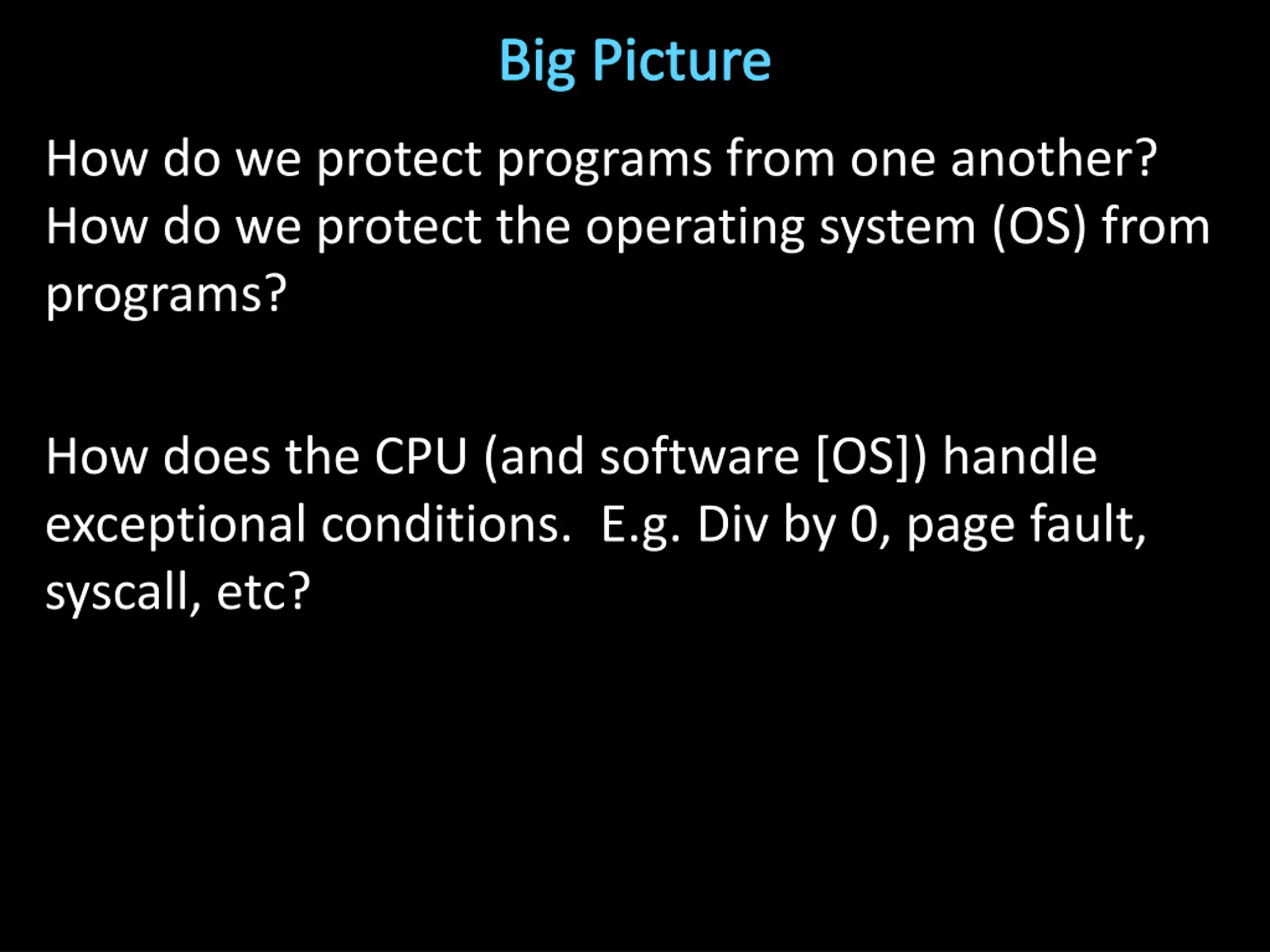 Big Picture

How do we protect programs from one another?
How do we protect the operating system (OS) from programs?

How does the CPU (and software [OS]) handle exceptional conditions.  E.g. Div by 0, page fault, syscall, etc?